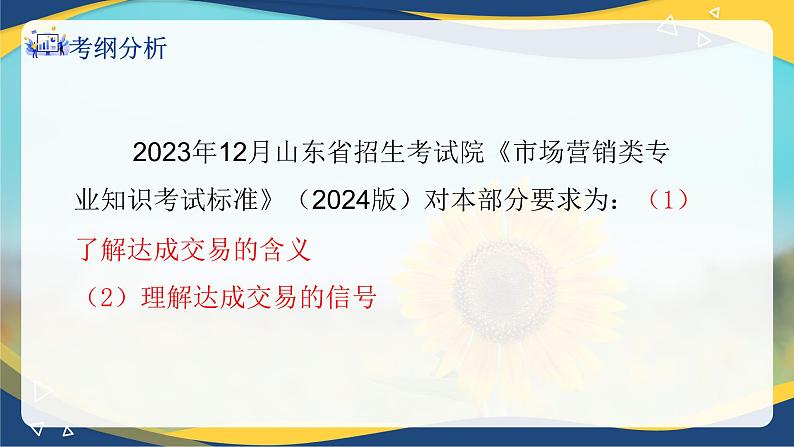 考纲分析

2023年12月山东省招生考试院《市场营销类专业知识考试标准》（2024版）对本部分要求为：（1）了解达成交易的含义

（2）理解达成交易的信号